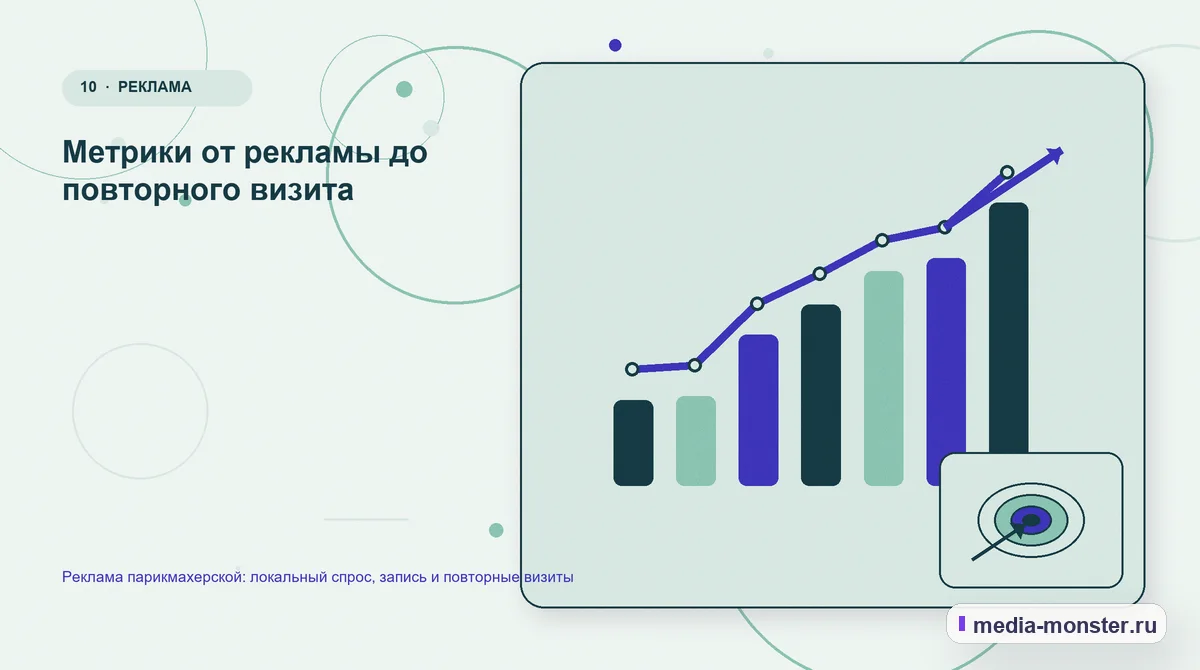 10 · РЕКЛАМА

Метрики от рекламы до повторного визита

Реклама парикмахерской: локальный спрос, запись и повторные визиты

media-monster.ru